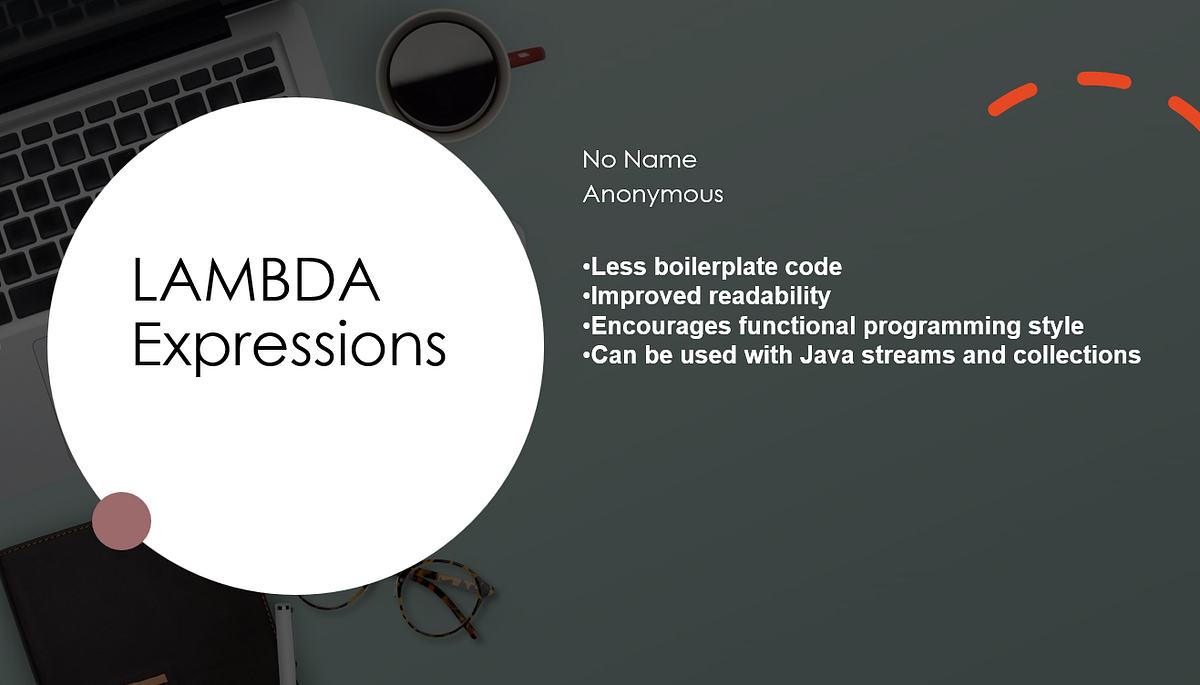 LAMBDA Expressions

No Name
Anonymous

•Less boilerplate code
•Improved readability
•Encourages functional programming style
•Can be used with Java streams and collections